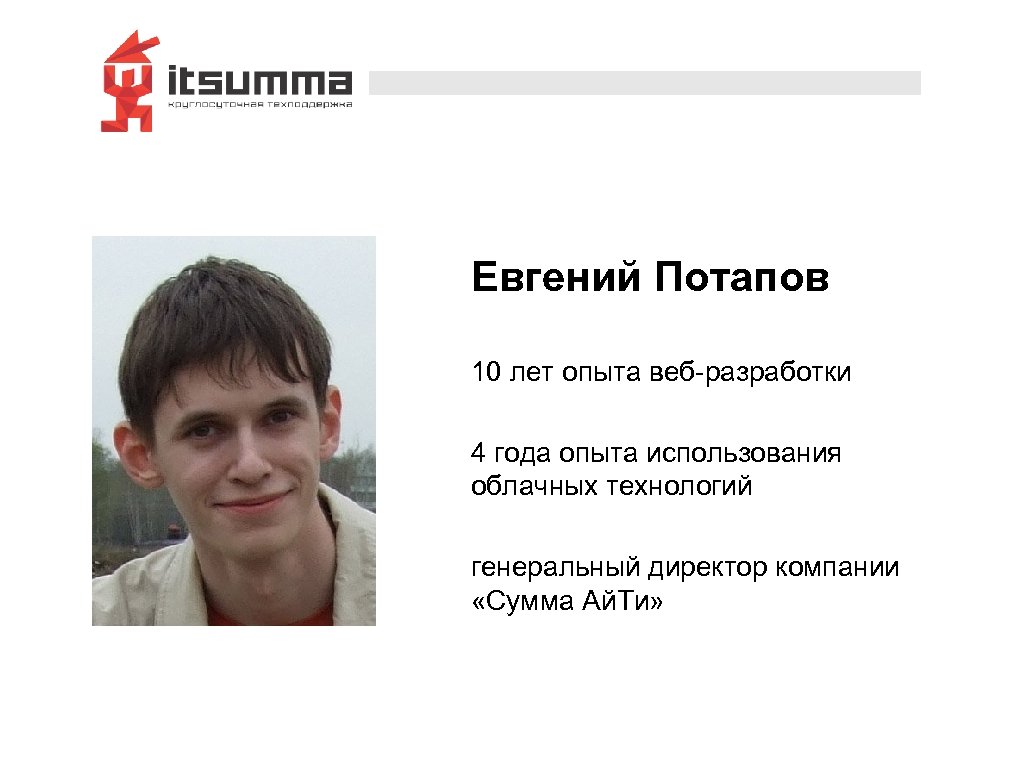 itsumma
круглосуточная техподдержка

Евгений Потапов

10 лет опыта веб-разработки

4 года опыта использования облачных технологий

генеральный директор компании «Сумма АйТи»